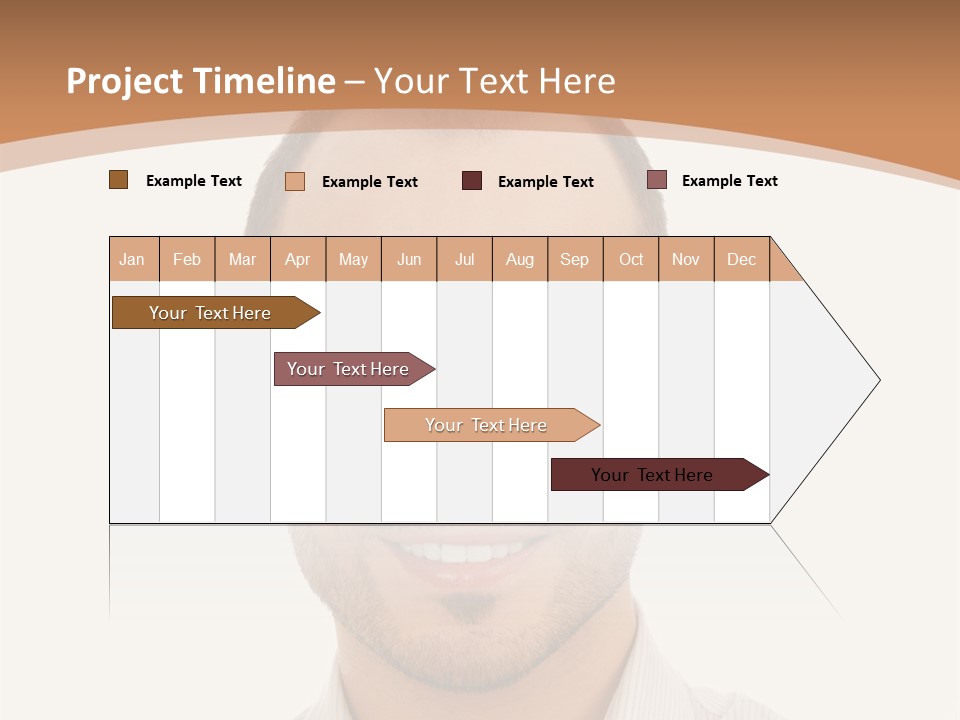 Project Timeline – Your Text Here

Example Text
Example Text
Example Text
Example Text

| Jan | Feb | Mar | Apr | May | Jun | Jul | Aug | Sep | Oct | Nov | Dec |
|---|---|---|---|---|---|---|---|---|---|---|---|

Your Text Here

Your Text Here

Your Text Here

Your Text Here